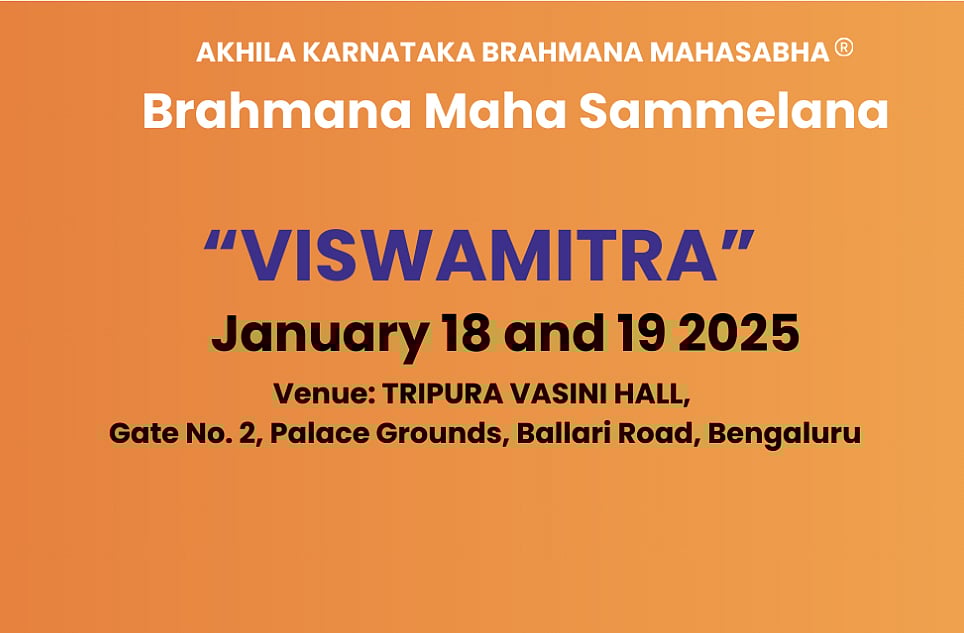 AKHILA KARNATAKA BRAHMANA MAHASABHA ®

Brahmana Maha Sammelana

“VISWAMITRA”

January 18 and 19 2025

Venue: TRIPURA VASINI HALL, Gate No. 2, Palace Grounds, Ballari Road, Bengaluru